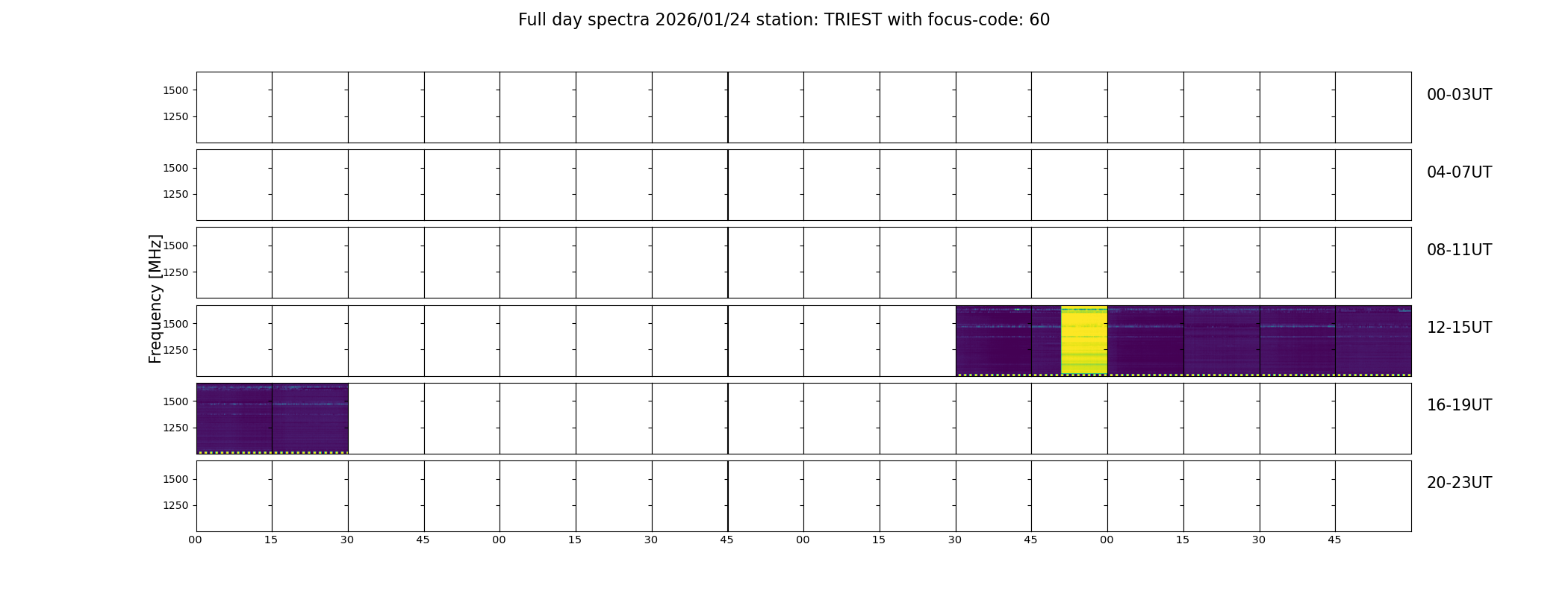 Full day spectra 2026/01/24 station: TRIEST with focus-code: 60

Frequency [MHz]

1500
1250
00-03UT

1500
1250
04-07UT

1500
1250
08-11UT

1500
1250
12-15UT

1500
1250
16-19UT

1500
1250
20-23UT

00 15 30 45 00 15 30 45 00 15 30 45 00 15 30 45